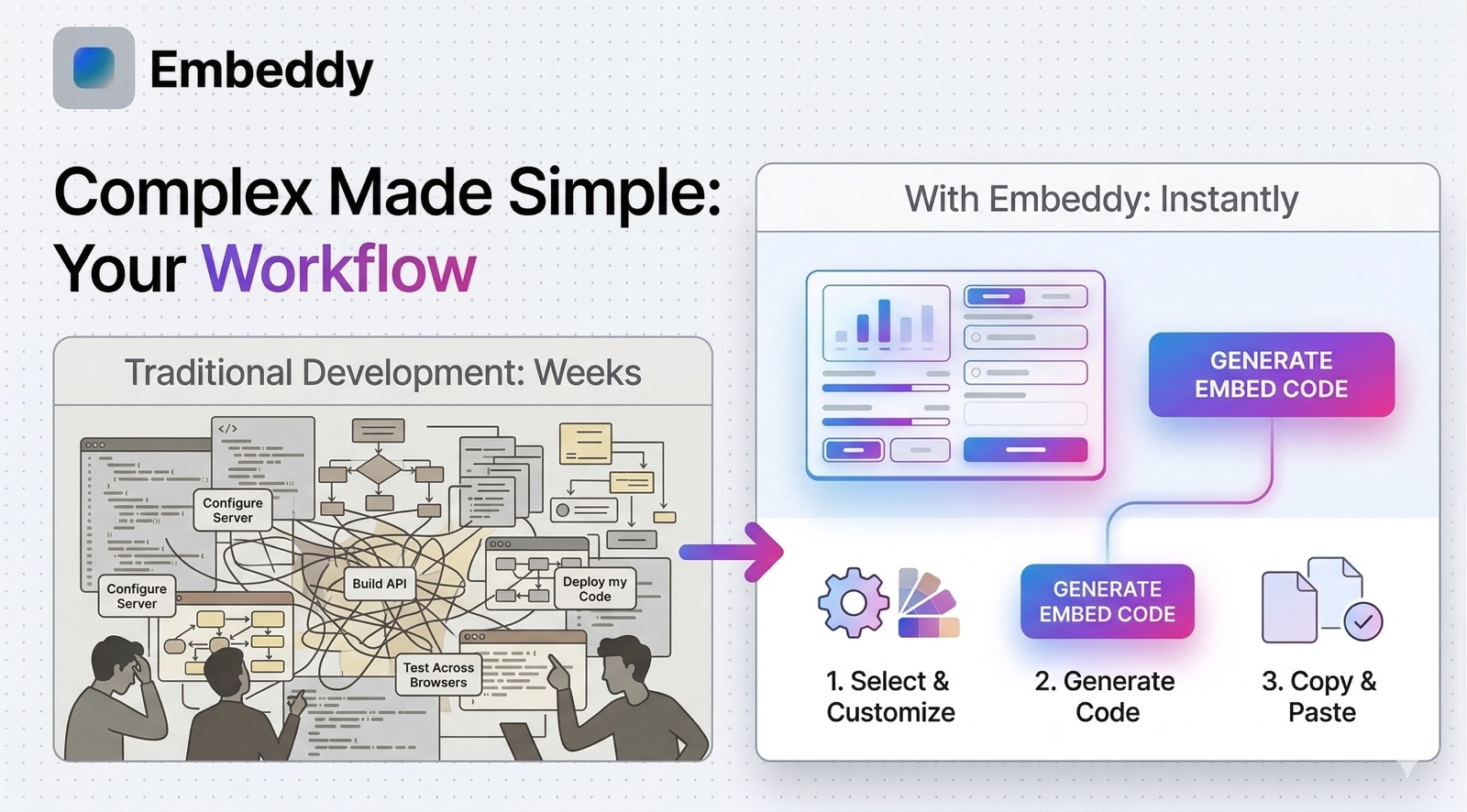 Embeddy

Complex Made Simple: Your Workflow

Traditional Development: Weeks

</>

Configure Server

Configure Server

Build API

Deploy my Code

Test Across Browsers

With Embeddy: Instantly

GENERATE EMBED CODE

GENERATE EMBED CODE

1. Select & Customize

2. Generate Code

3. Copy & Paste